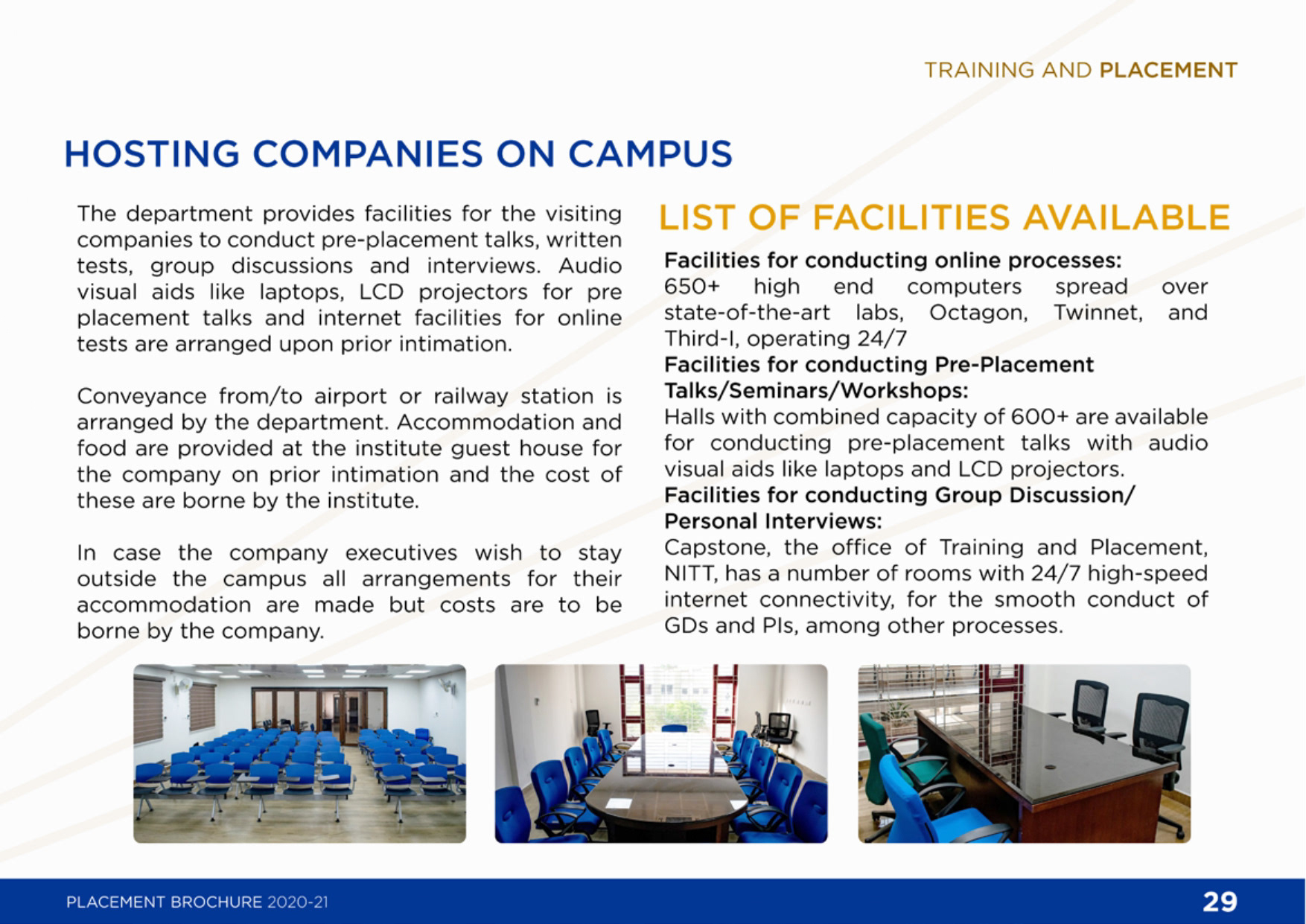 TRAINING AND PLACEMENT

HOSTING COMPANIES ON CAMPUS

The department provides facilities for the visiting companies to conduct pre-placement talks, written tests, group discussions and interviews. Audio visual aids like laptops, LCD projectors for pre placement talks and internet facilities for online tests are arranged upon prior intimation.

Conveyance from/to airport or railway station is arranged by the department. Accommodation and food are provided at the institute guest house for the company on prior intimation and the cost of these are borne by the institute.

In case the company executives wish to stay outside the campus all arrangements for their accommodation are made but costs are to be borne by the company.

LIST OF FACILITIES AVAILABLE

Facilities for conducting online processes:
650+ high end computers spread over state-of-the-art labs, Octagon, Twinnet, and Third-I, operating 24/7
Facilities for conducting Pre-Placement Talks/Seminars/Workshops:
Halls with combined capacity of 600+ are available for conducting pre-placement talks with audio visual aids like laptops and LCD projectors.
Facilities for conducting Group Discussion/ Personal Interviews:
Capstone, the office of Training and Placement, NITT, has a number of rooms with 24/7 high-speed internet connectivity, for the smooth conduct of GDs and PIs, among other processes.

PLACEMENT BROCHURE 2020-21

29